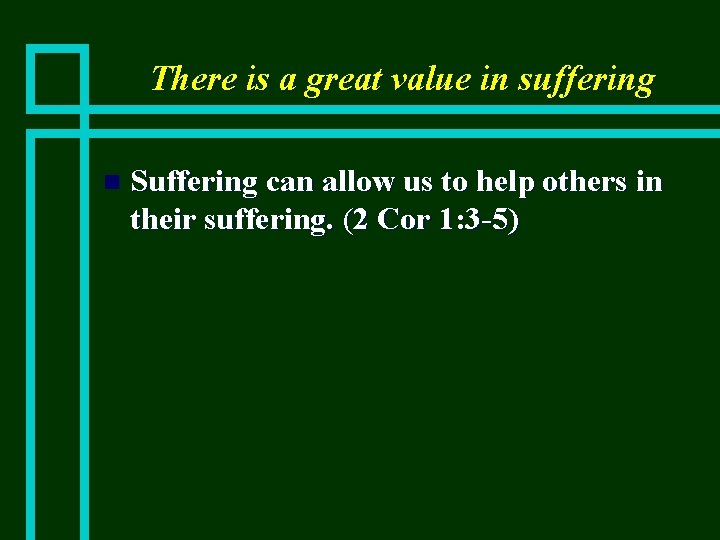 There is a great value in suffering

Suffering can allow us to help others in their suffering. (2 Cor 1:3-5)